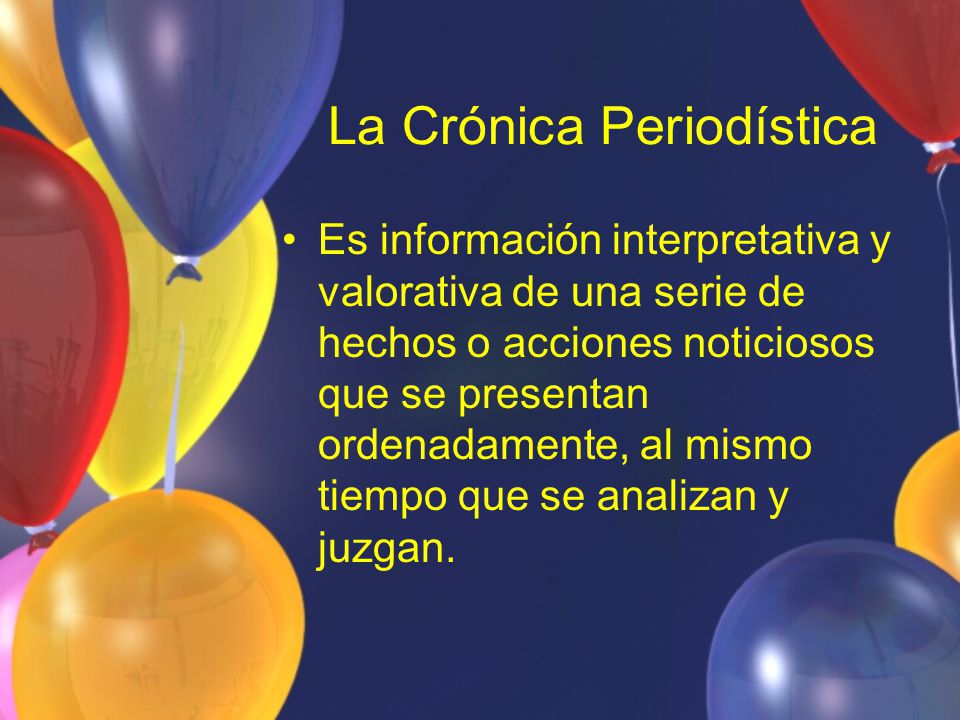 La Crónica Periodística

• Es información interpretativa y valorativa de una serie de hechos o acciones noticiosos que se presentan ordenadamente, al mismo tiempo que se analizan y juzgan.